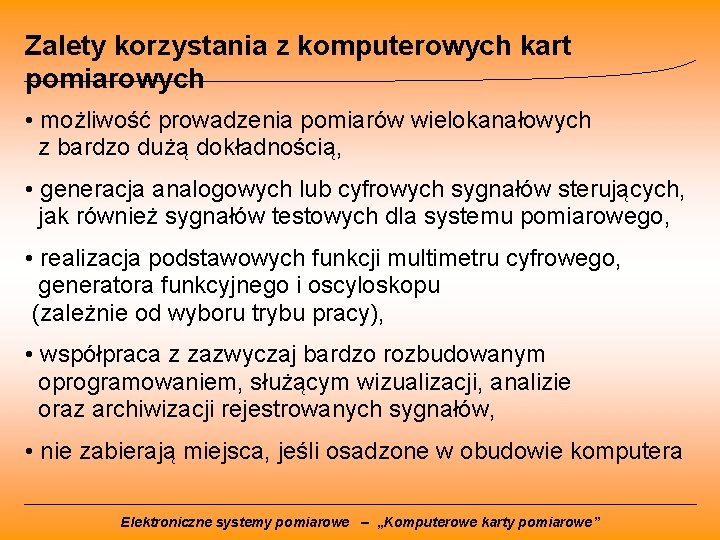 Zalety korzystania z komputerowych kart pomiarowych

• możliwość prowadzenia pomiarów wielokanałowych z bardzo dużą dokładnością,

• generacja analogowych lub cyfrowych sygnałów sterujących, jak również sygnałów testowych dla systemu pomiarowego,

• realizacja podstawowych funkcji multimetru cyfrowego, generatora funkcyjnego i oscyloskopu (zależnie od wyboru trybu pracy),

• współpraca z zazwyczaj bardzo rozbudowanym oprogramowaniem, służącym wizualizacji, analizie oraz archiwizacji rejestrowanych sygnałów,

• nie zabierają miejsca, jeśli osadzone w obudowie komputera

Elektroniczne systemy pomiarowe – „Komputerowe karty pomiarowe”